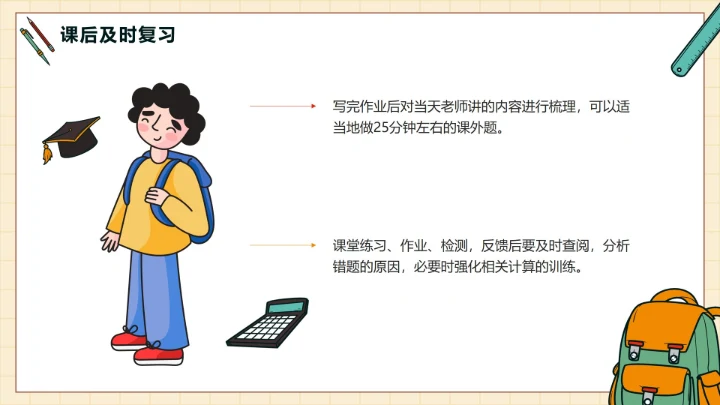 课后及时复习

写完作业后对当天老师讲的内容进行梳理，可以适当地做25分钟左右的课外题。

课堂练习、作业、检测，反馈后要及时查阅，分析错题的原因，必要时强化相关计算的训练。